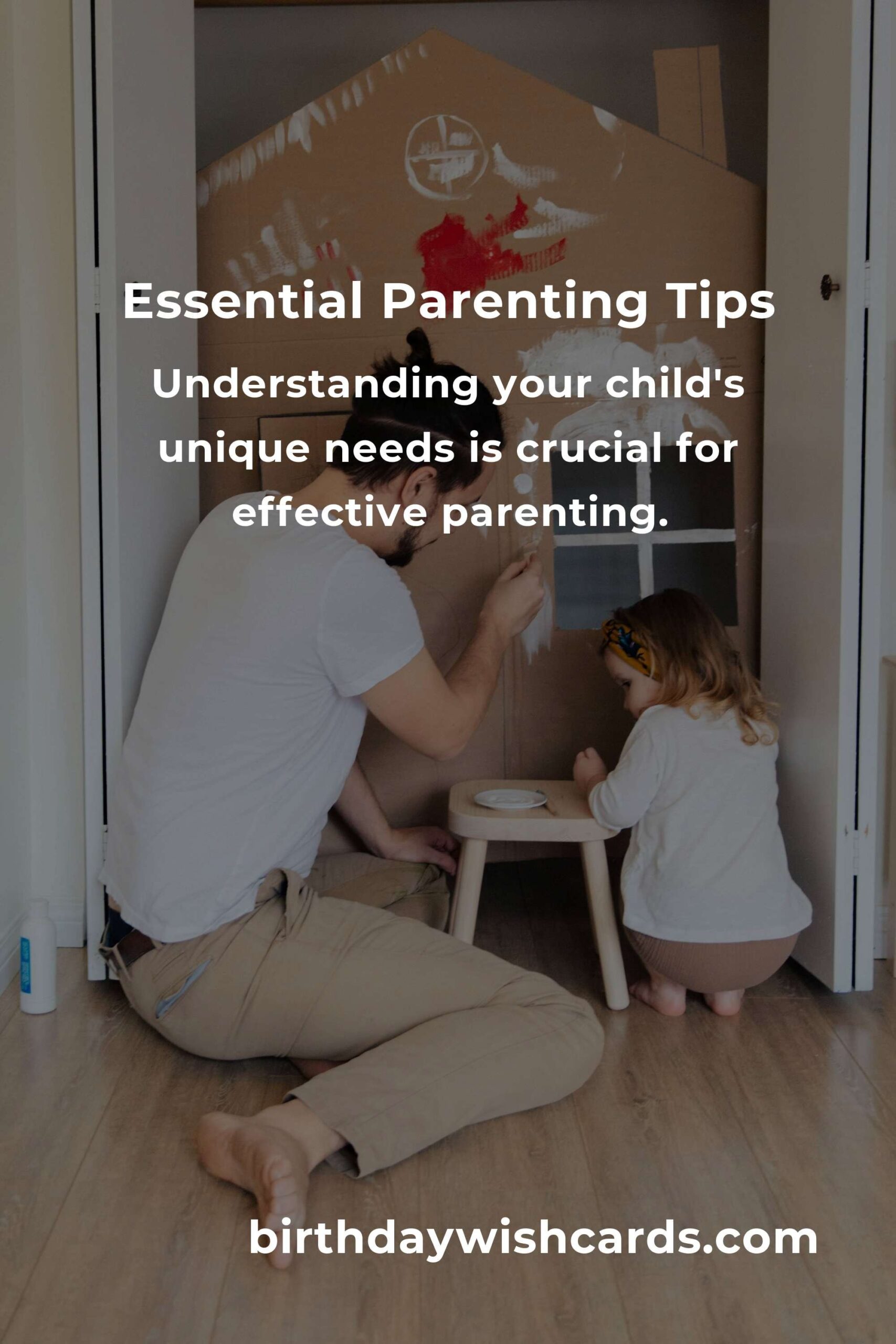 Essential Parenting Tips

Understanding your child's unique needs is crucial for effective parenting.

birthdaywishcards.com